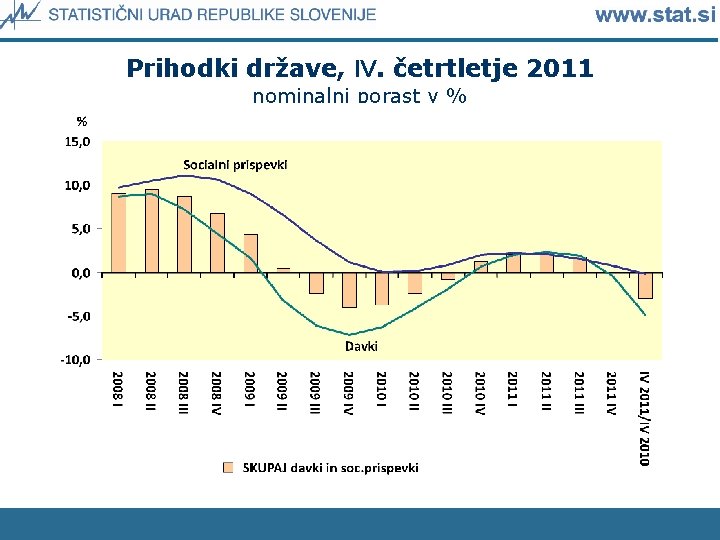 STATISTIČNI URAD REPUBLIKE SLOVENIJE

www.stat.si

Prihodki države, IV. četrtletje 2011
nominalni porast v %

%

15,0

10,0

5,0

0,0

-5,0

-10,0

Socialni prispevki

Davki

2008 I
2008 II
2008 III
2008 IV
2009 I
2009 II
2009 III
2009 IV
2010 I
2010 II
2010 III
2010 IV
2011 I
2011 II
2011 III
2011 IV
IV 2011/IV 2010

SKUPAJ davki in soc.prispevki